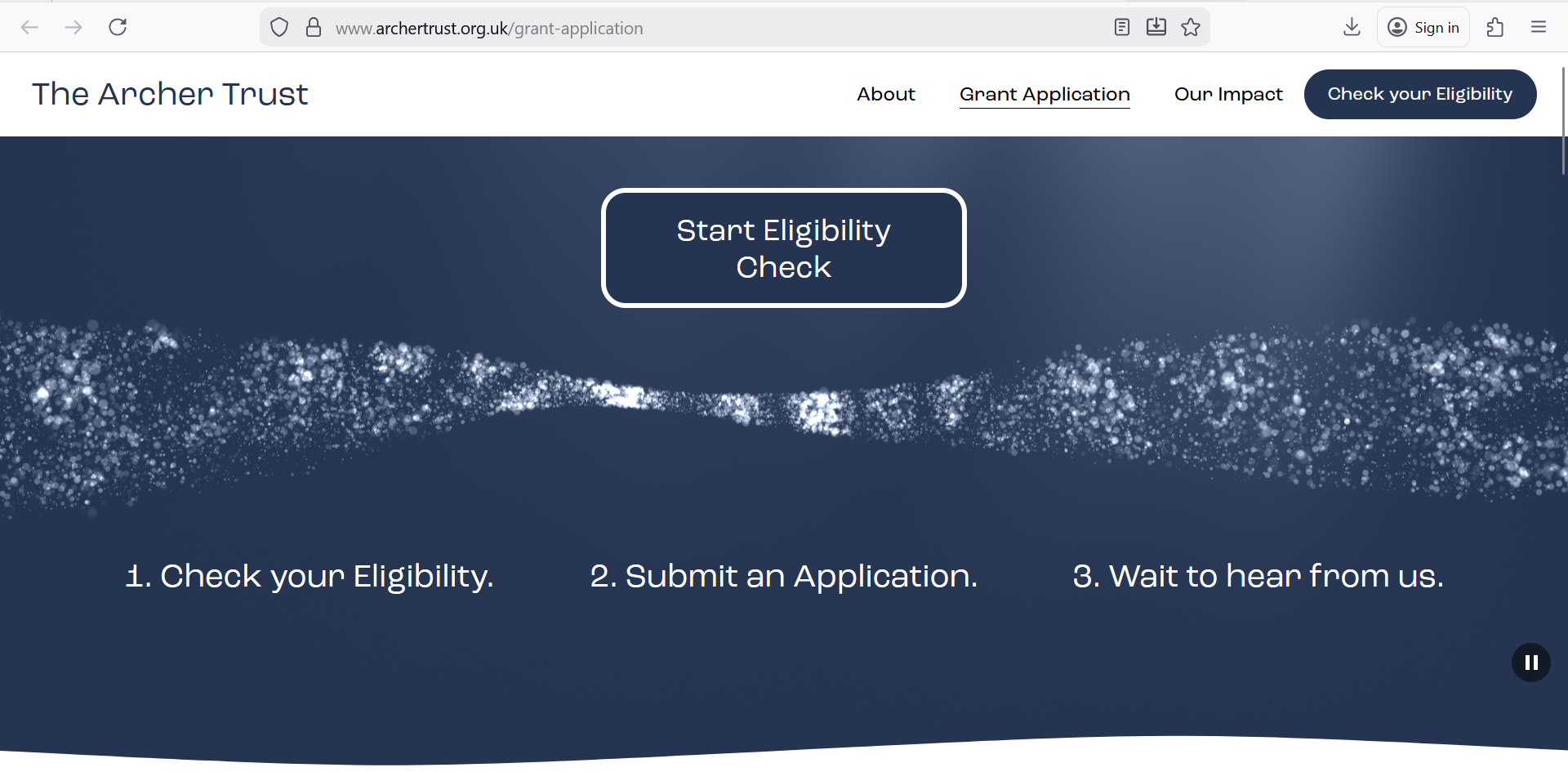 www.archertrust.org.uk/grant-application

Sign in

The Archer Trust

About Grant Application Our Impact Check your Eligibility

Start Eligibility Check

1. Check your Eligibility.

2. Submit an Application.

3. Wait to hear from us.